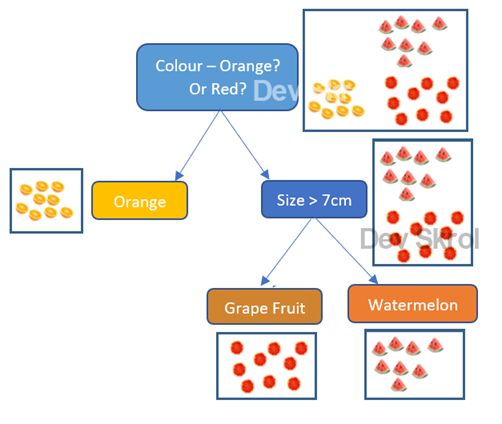 Colour – Orange? Or Red?

Dev

Orange

Size > 7cm

Dev Skrol

Grape Fruit

Watermelon